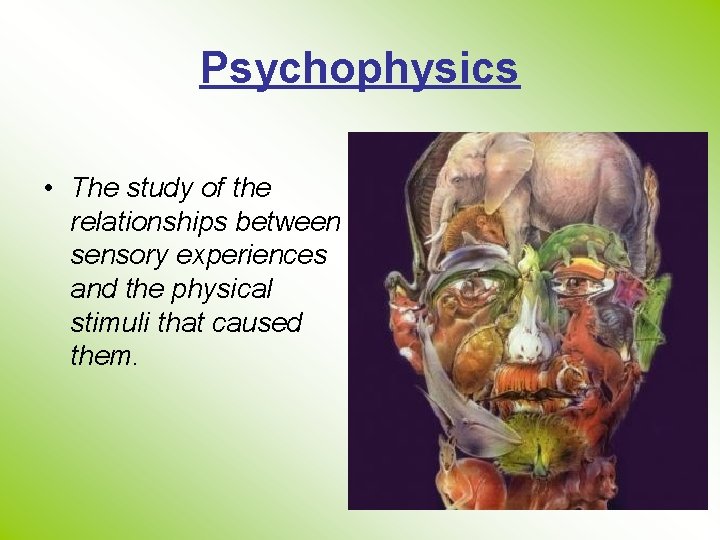 Psychophysics

• The study of the relationships between sensory experiences and the physical stimuli that caused them.